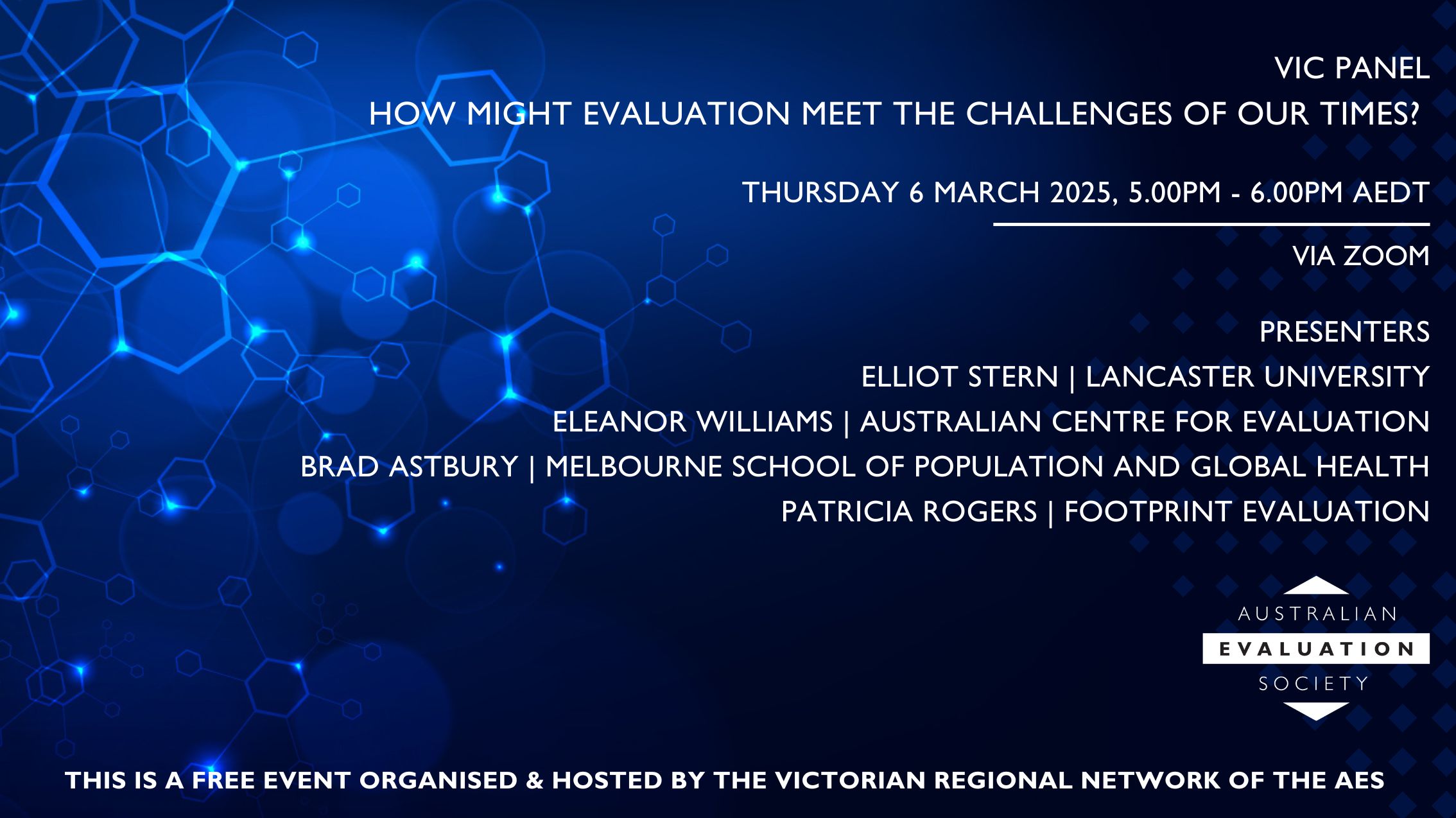 VIC PANEL
HOW MIGHT EVALUATION MEET THE CHALLENGES OF OUR TIMES?

THURSDAY 6 MARCH 2025, 5.00PM - 6.00PM AEDT

VIA ZOOM

PRESENTERS
ELLIOT STERN | LANCASTER UNIVERSITY
ELEANOR WILLIAMS | AUSTRALIAN CENTRE FOR EVALUATION
BRAD ASTBURY | MELBOURNE SCHOOL OF POPULATION AND GLOBAL HEALTH
PATRICIA ROGERS | FOOTPRINT EVALUATION

AUSTRALIAN
EVALUATION
SOCIETY

THIS IS A FREE EVENT ORGANISED & HOSTED BY THE VICTORIAN REGIONAL NETWORK OF THE AES